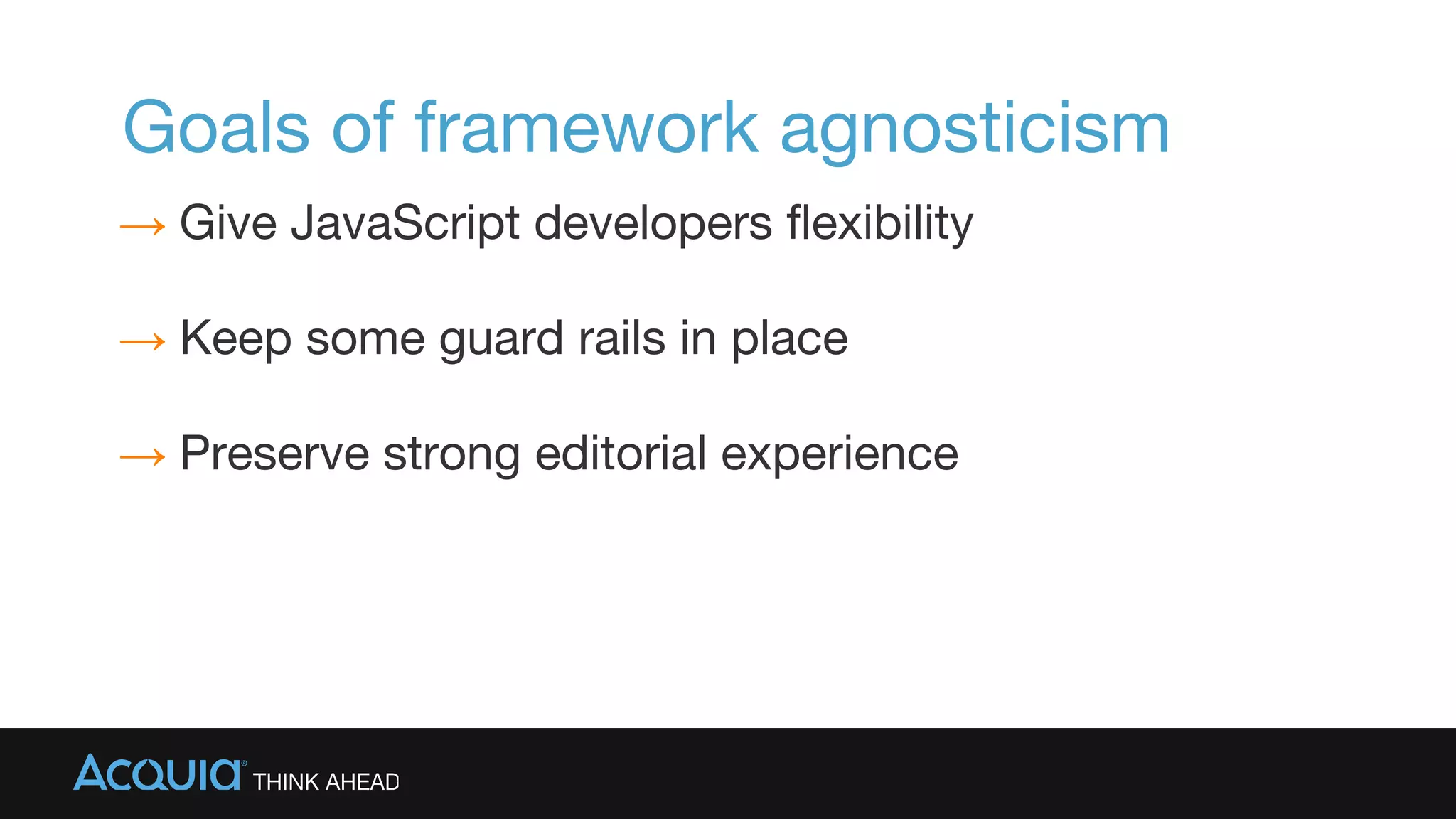 Goals of framework agnosticism

→ Give JavaScript developers flexibility

→ Keep some guard rails in place

→ Preserve strong editorial experience

ACQUIA® THINK AHEAD